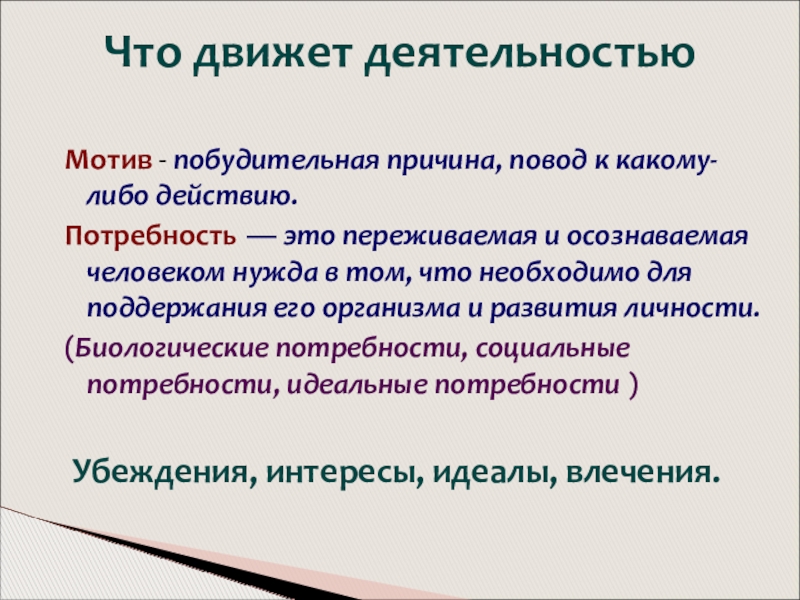 Что движет деятельностью

Мотив - побудительная причина, повод к какому-либо действию.

Потребность — это переживаемая и осознаваемая человеком нужда в том, что необходимо для поддержания его организма и развития личности.

(Биологические потребности, социальные потребности, идеальные потребности )

Убеждения, интересы, идеалы, влечения.